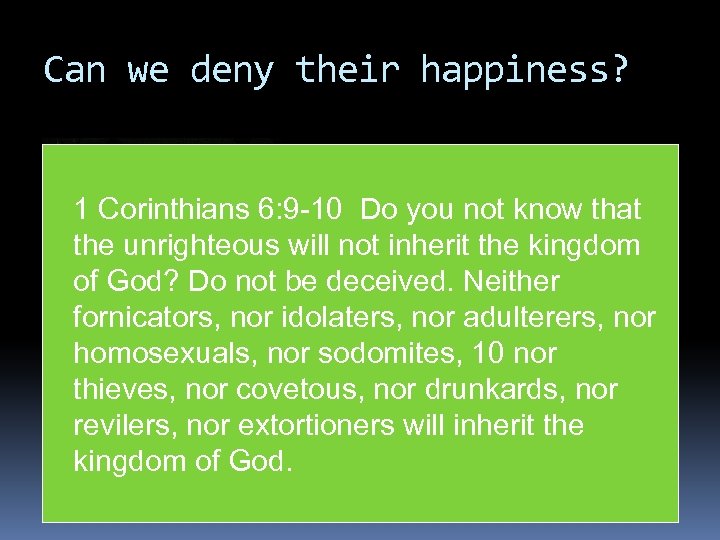 Can we deny their happiness?

1 Corinthians 6:9-10 Do you not know that the unrighteous will not inherit the kingdom of God? Do not be deceived. Neither fornicators, nor idolaters, nor adulterers, nor homosexuals, nor sodomites, 10 nor thieves, nor covetous, nor drunkards, nor revilers, nor extortioners will inherit the kingdom of God.